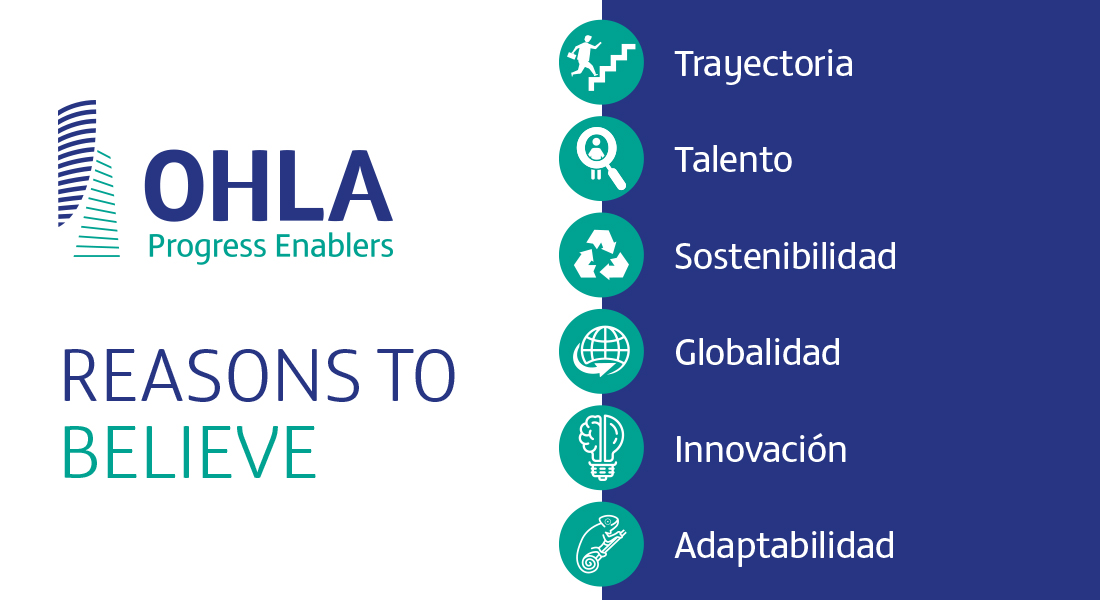 OHLA
Progress Enablers

REASONS TO
BELIEVE

Trayectoria

Talento

Sostenibilidad

Globalidad

Innovación

Adaptabilidad